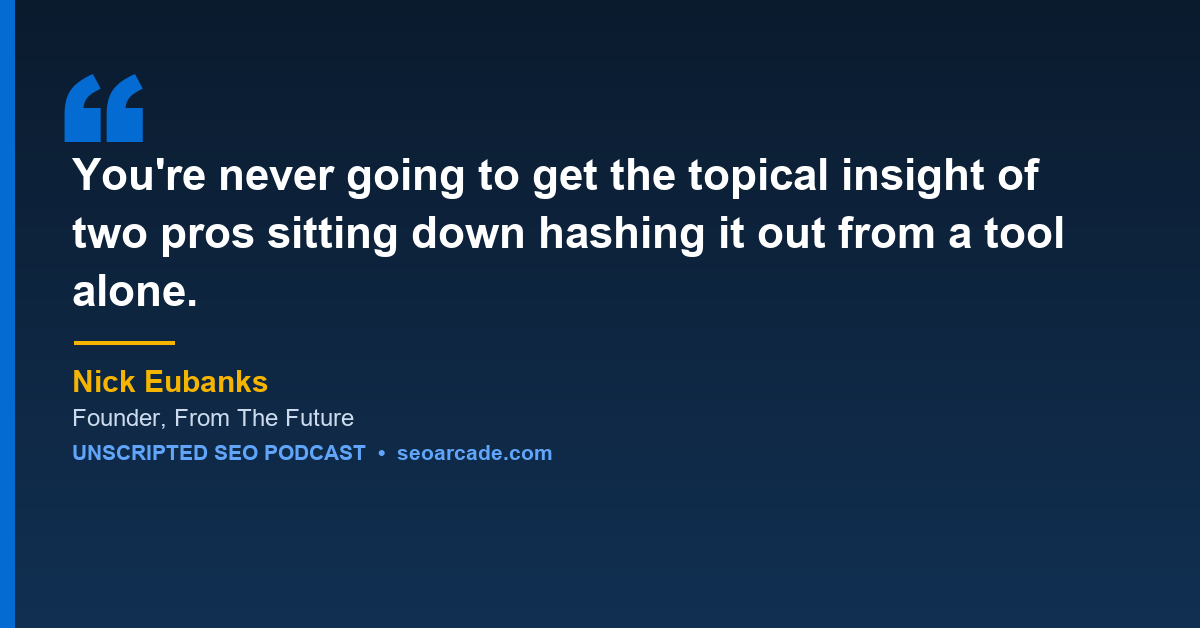 “

You're never going to get the topical insight of two pros sitting down hashing it out from a tool alone.

Nick Eubanks

Founder, From The Future

UNSCRIPTED SEO PODCAST • seoarcade.com